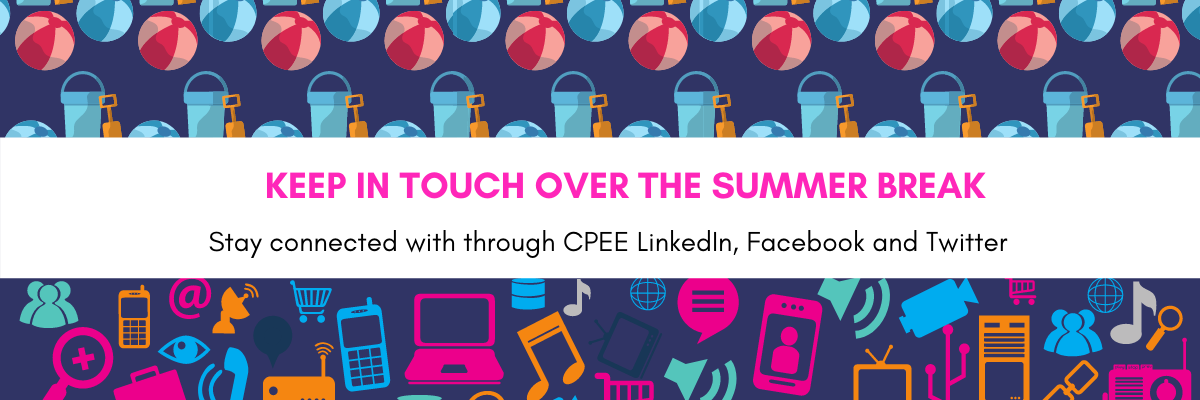 KEEP IN TOUCH OVER THE SUMMER BREAK

Stay connected with through CPEE LinkedIn, Facebook and Twitter